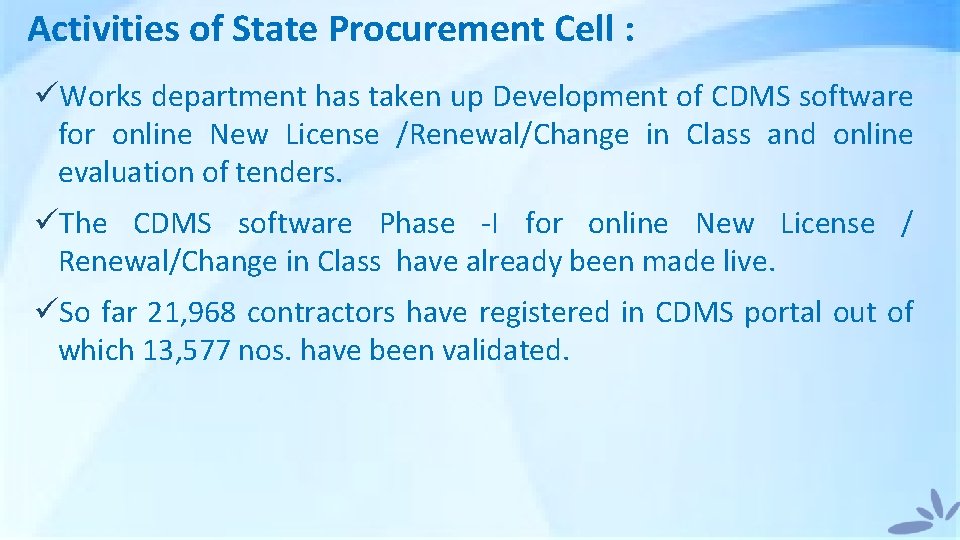 Activities of State Procurement Cell :

✓Works department has taken up Development of CDMS software for online New License /Renewal/Change in Class and online evaluation of tenders.

✓The CDMS software Phase -I for online New License / Renewal/Change in Class have already been made live.

✓So far 21,968 contractors have registered in CDMS portal out of which 13,577 nos. have been validated.